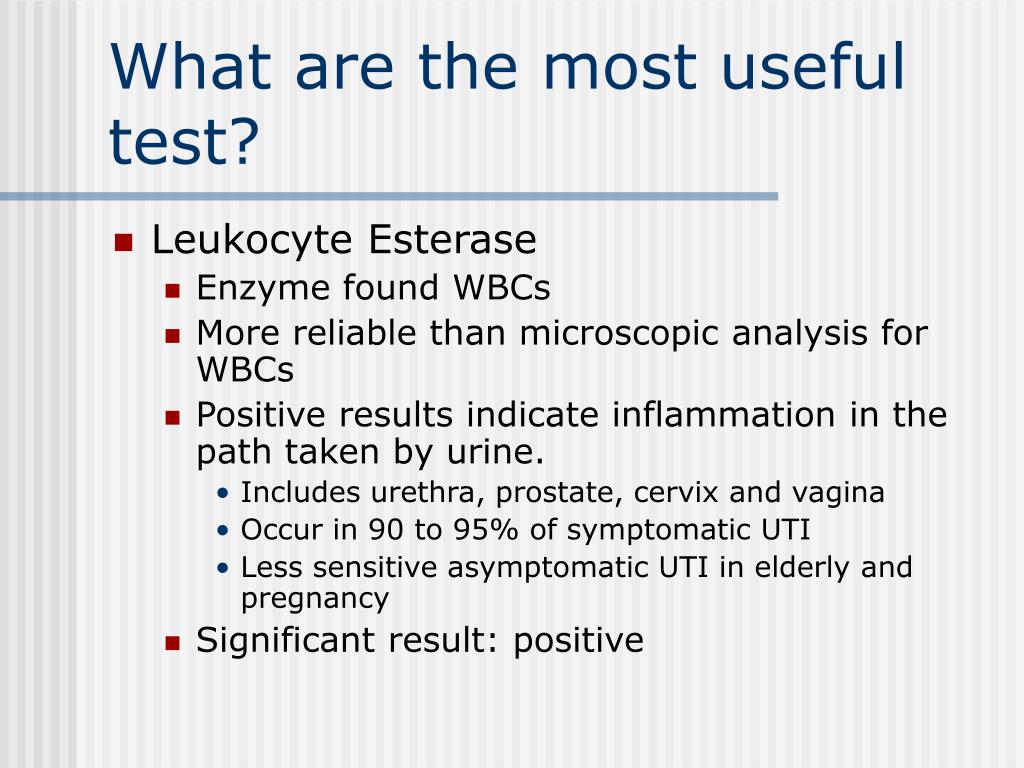 What are the most useful test?

- Leukocyte Esterase
  - Enzyme found WBCs
  - More reliable than microscopic analysis for WBCs
  - Positive results indicate inflammation in the path taken by urine.
    - Includes urethra, prostate, cervix and vagina
    - Occur in 90 to 95% of symptomatic UTI
    - Less sensitive asymptomatic UTI in elderly and pregnancy
  - Significant result: positive